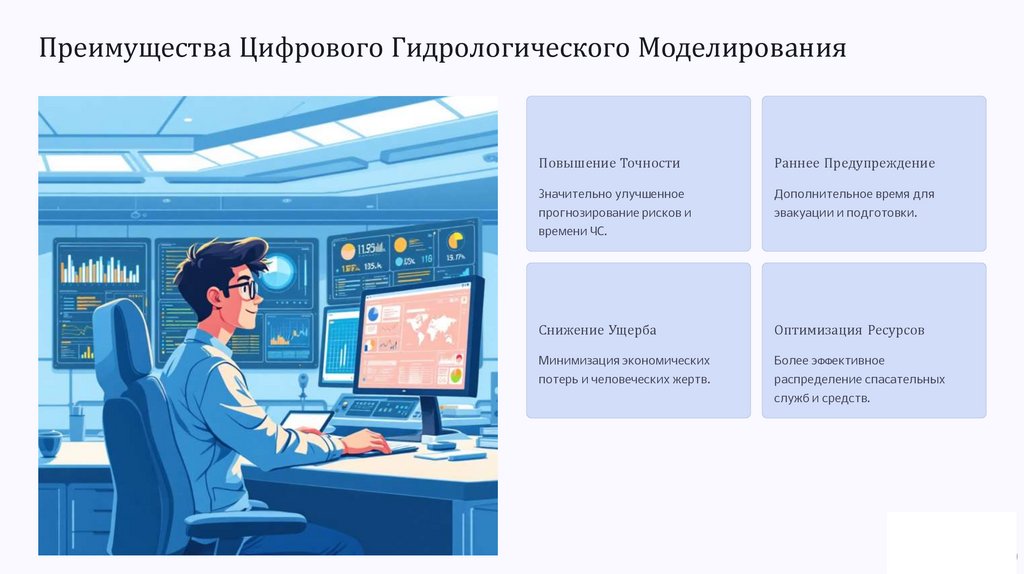 Преимущества Цифрового Гидрологического Моделирования

Повышение Точности

Значительно улучшенное прогнозирование рисков и времени ЧС.

Раннее Предупреждение

Дополнительное время для эвакуации и подготовки.

Снижение Ущерба

Минимизация экономических потерь и человеческих жертв.

Оптимизация Ресурсов

Более эффективное распределение спасательных служб и средств.